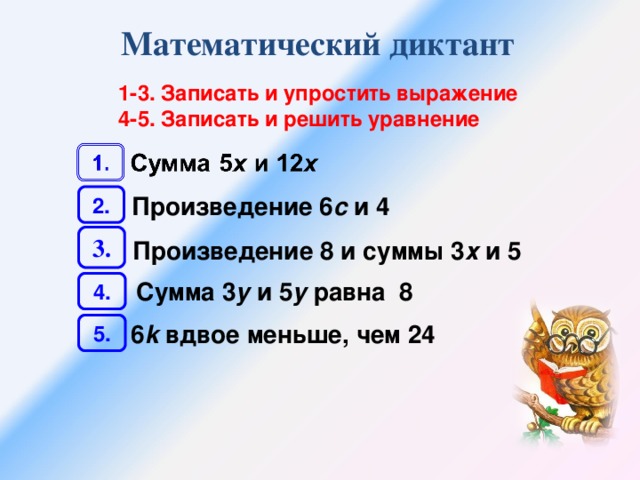 Математический диктант

1-3. Записать и упростить выражение
4-5. Записать и решить уравнение

1. Сумма $5x$ и $12x$

2. Произведение $6c$ и 4

3. Произведение 8 и суммы $3x$ и 5

4. Сумма $3y$ и $5y$ равна 8

5. $6k$ вдвое меньше, чем 24